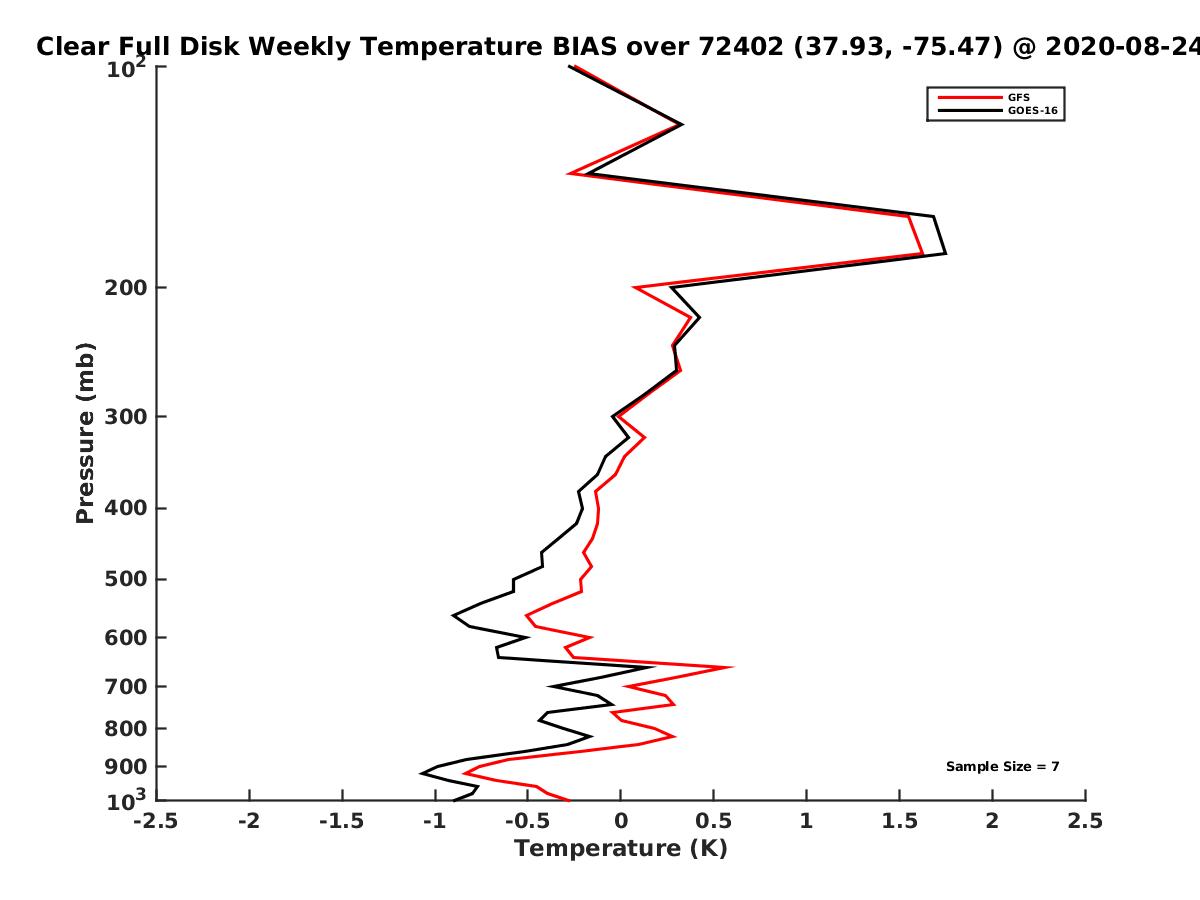 Clear Full Disk Weekly Temperature BIAS over 72402 (37.93, -75.47) @ 2020-08-24

GFS
GOES-16

$10^2$
200
300
400
500
600
700
800
900
$10^3$

Pressure (mb)

Sample Size = 7

-2.5 -2 -1.5 -1 -0.5 0 0.5 1 1.5 2 2.5

Temperature (K)